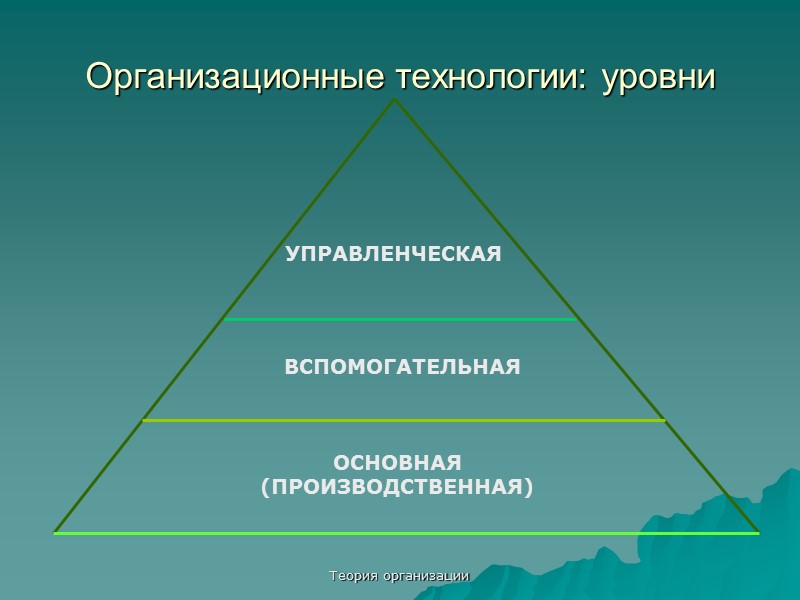 Организационные технологии: уровни

УПРАВЛЕНЧЕСКАЯ

ВСПОМОГАТЕЛЬНАЯ

ОСНОВНАЯ
(ПРОИЗВОДСТВЕННАЯ)

Теория организации